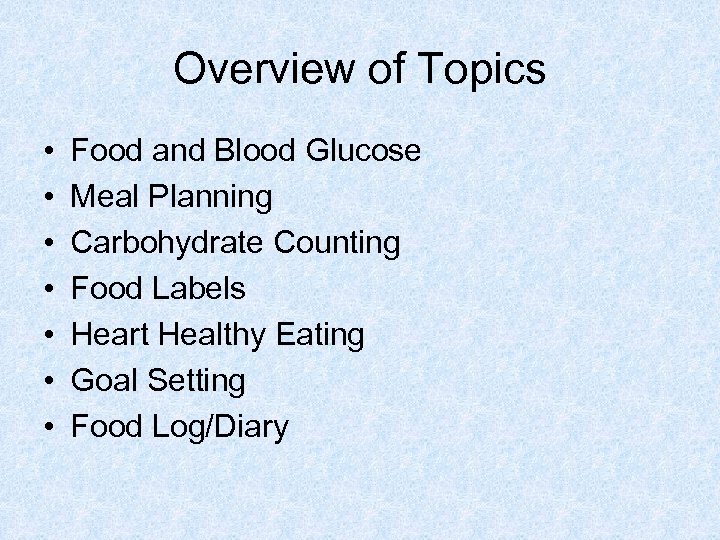 Overview of Topics

• Food and Blood Glucose
• Meal Planning
• Carbohydrate Counting
• Food Labels
• Heart Healthy Eating
• Goal Setting
• Food Log/Diary